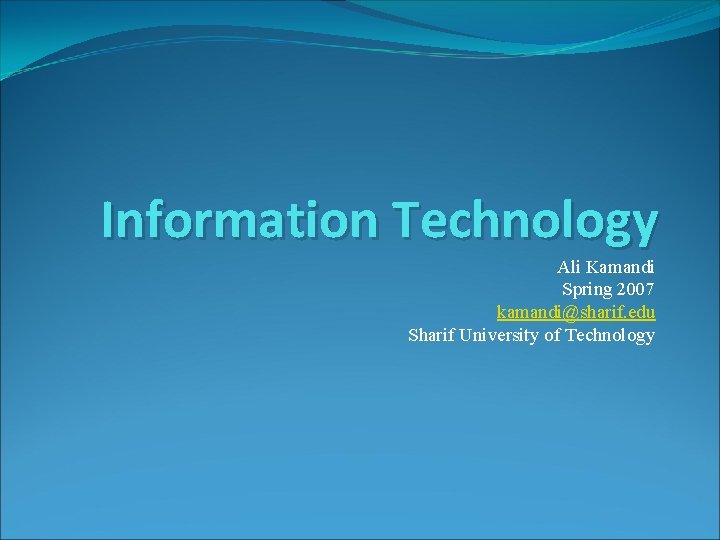 Information Technology

Ali Kamandi
Spring 2007
kamandi@sharif.edu
Sharif University of Technology